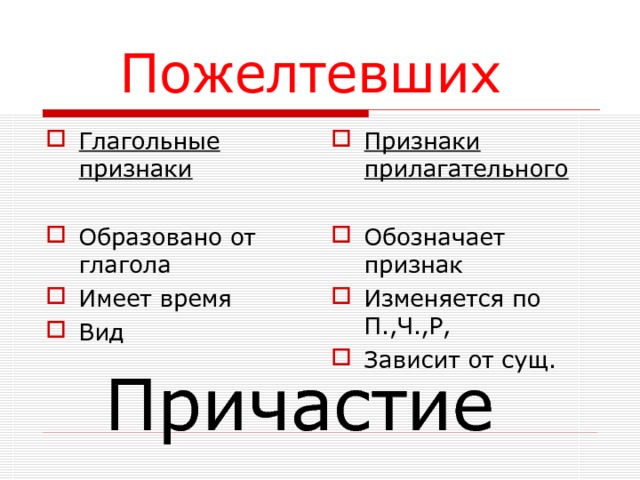 Пожелтевших

Глагольные признаки

Образовано от глагола

Имеет время

Вид

Признаки прилагательного

Обозначает признак

Изменяется по П.,Ч.,Р,

Зависит от сущ.

Причастие